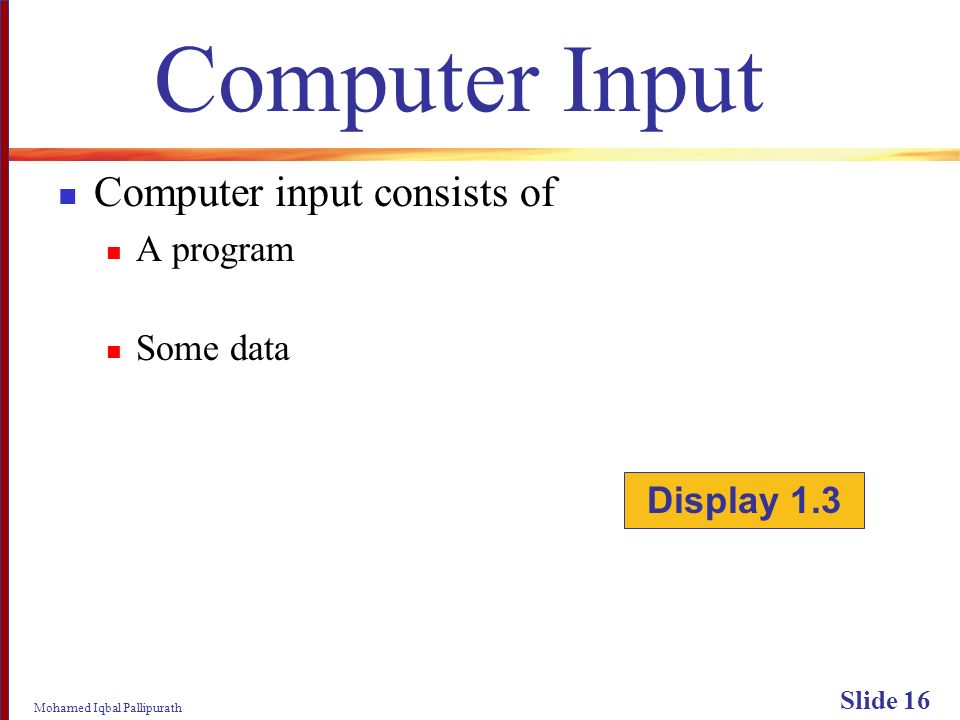 Computer Input

Computer input consists of

A program

Some data

Display 1.3

Mohamed Iqbal Pallipurath

Slide 16